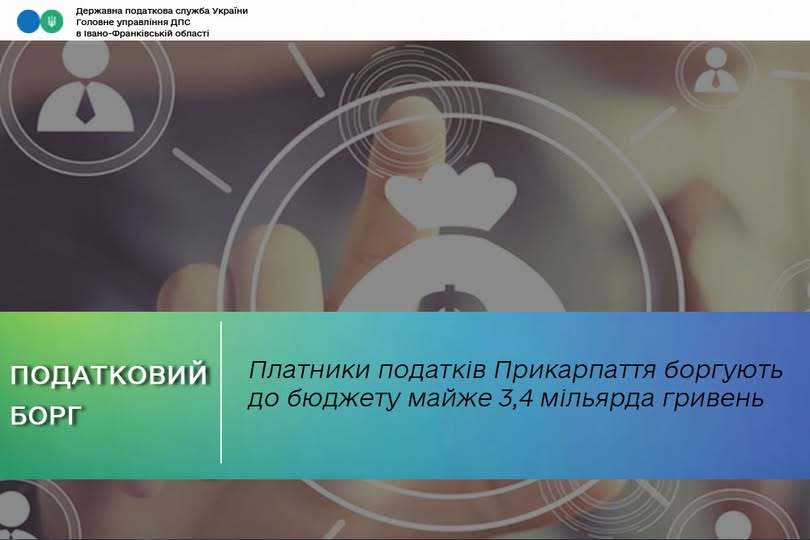 Державна податкова служба України
Головне управління ДПС
в Івано-Франківській області

ПОДАТКОВИЙ БОРГ

Платники податків Прикарпаття боргують до бюджету майже 3,4 мільярда гривень